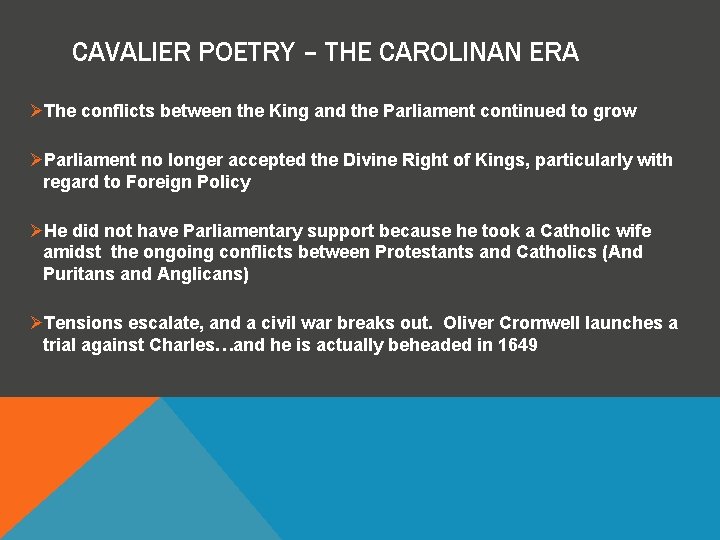 CAVALIER POETRY – THE CAROLINAN ERA

➢The conflicts between the King and the Parliament continued to grow

➢Parliament no longer accepted the Divine Right of Kings, particularly with regard to Foreign Policy

➢He did not have Parliamentary support because he took a Catholic wife amidst the ongoing conflicts between Protestants and Catholics (And Puritans and Anglicans)

➢Tensions escalate, and a civil war breaks out. Oliver Cromwell launches a trial against Charles…and he is actually beheaded in 1649